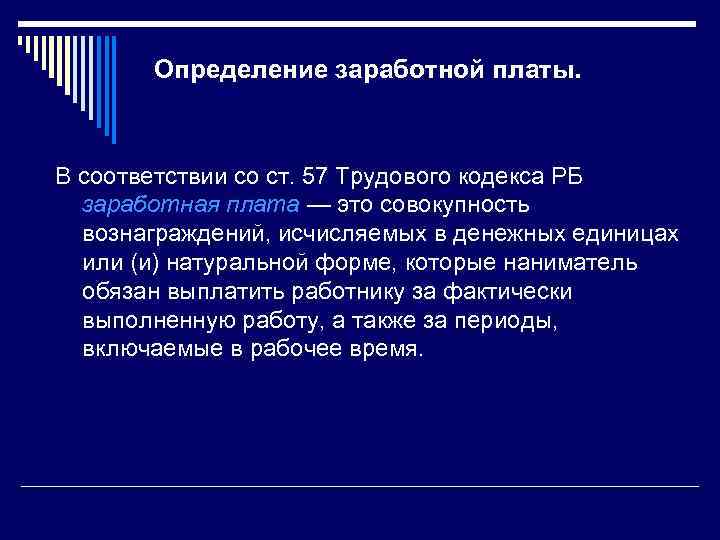 Определение заработной платы.

В соответствии со ст. 57 Трудового кодекса РБ заработная плата — это совокупность вознаграждений, исчисляемых в денежных единицах или (и) натуральной форме, которые наниматель обязан выплатить работнику за фактически выполненную работу, а также за периоды, включаемые в рабочее время.